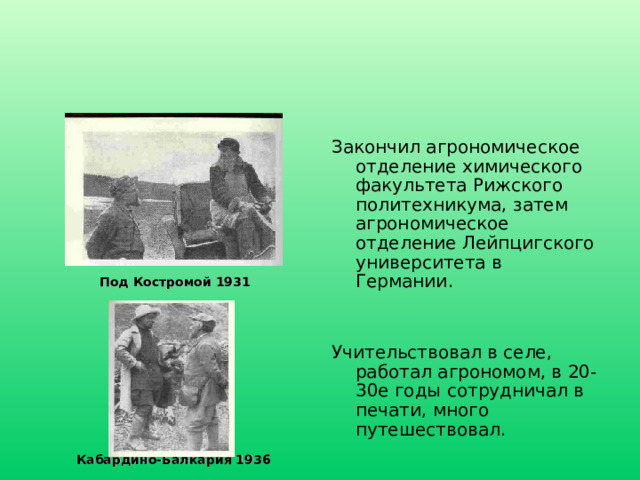 Под Костромой 1931

Кабардино-Балкария 1936

Закончил агрономическое отделение химического факультета Рижского политехникума, затем агрономическое отделение Лейпцигского университета в Германии.

Учительствовал в селе, работал агрономом, в 20-30е годы сотрудничал в печати, много путешествовал.